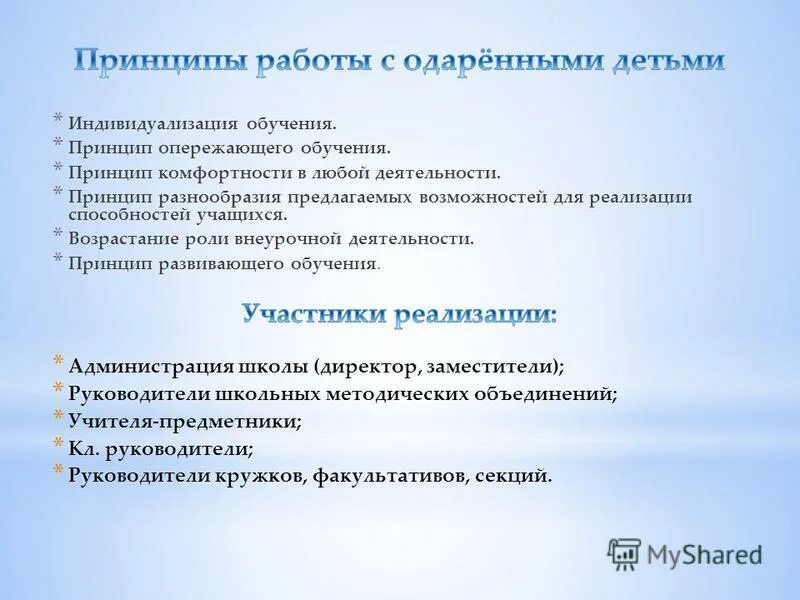 Принципы работы с одарёнными детьми

* Индивидуализация обучения.
* Принцип опережающего обучения.
* Принцип комфортности в любой деятельности.
* Принцип разнообразия предлагаемых возможностей для реализации способностей учащихся.
* Возрастание роли внеурочной деятельности.
* Принцип развивающего обучения.

Участники реализации:

* Администрация школы (директор, заместители);
* Руководители школьных методических объединений;
* Учителя-предметники;
* Кл. руководители;
* Руководители кружков, факультативов, секций.

MyShared